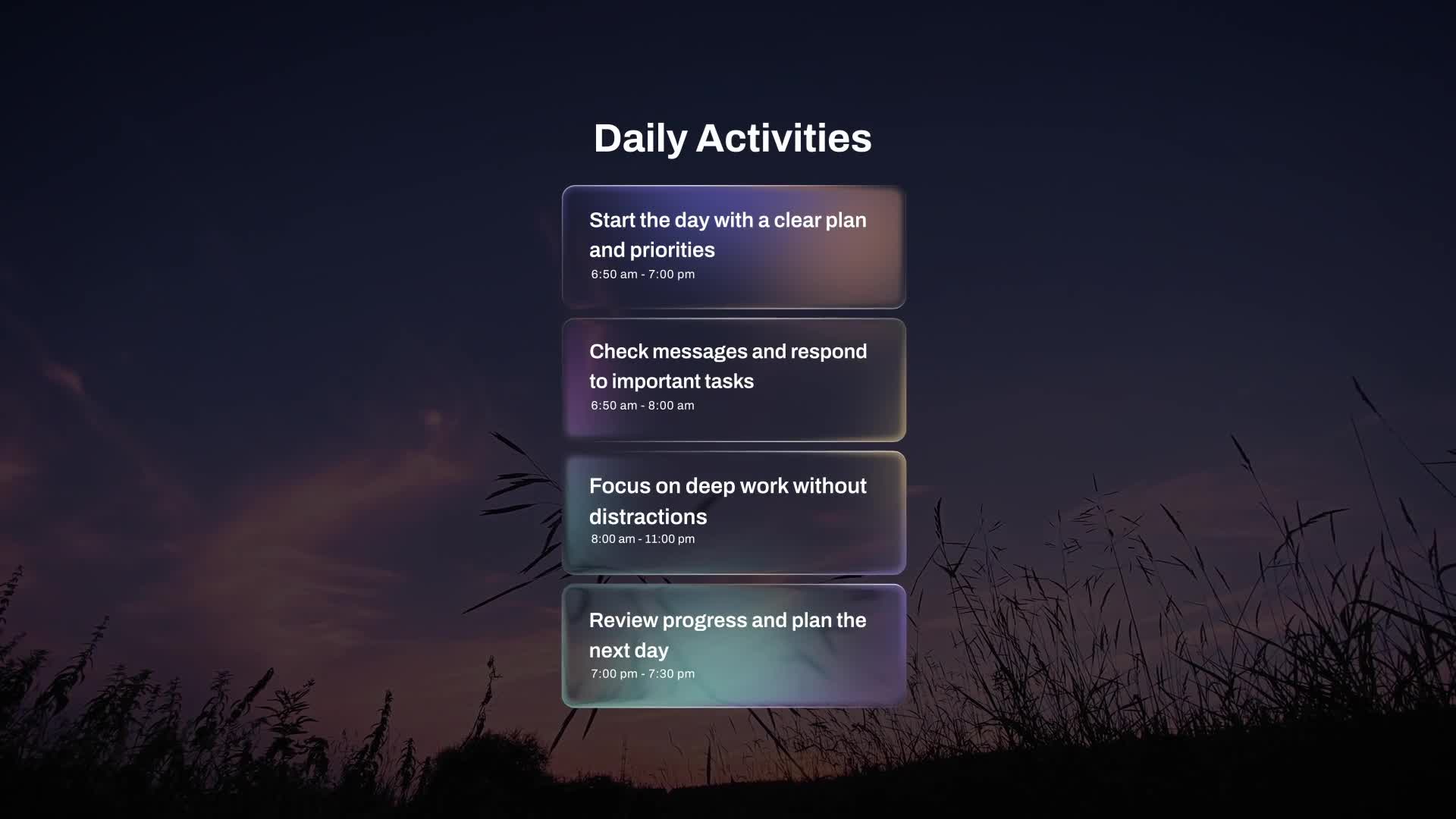 Daily Activities

Start the day with a clear plan and priorities
6:50 am - 7:00 pm

Check messages and respond to important tasks
6:50 am - 8:00 am

Focus on deep work without distractions
8:00 am - 11:00 pm

Review progress and plan the next day
7:00 pm - 7:30 pm